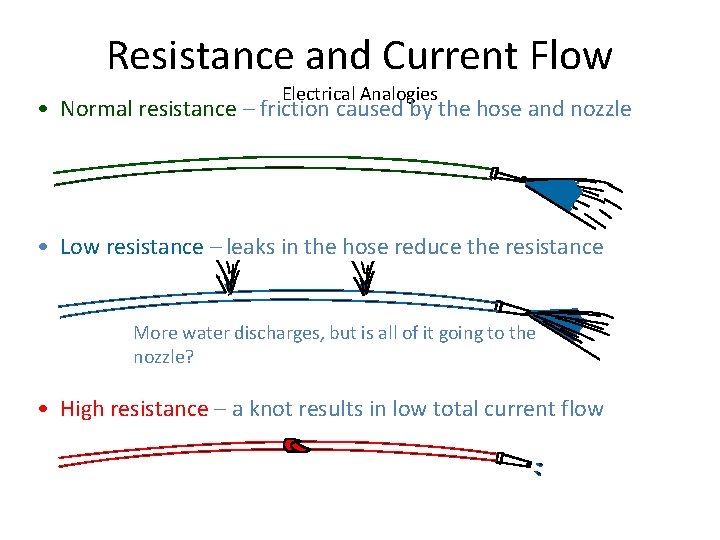 Resistance and Current Flow

Electrical Analogies

• Normal resistance – friction caused by the hose and nozzle

• Low resistance – leaks in the hose reduce the resistance

More water discharges, but is all of it going to the nozzle?

• High resistance – a knot results in low total current flow